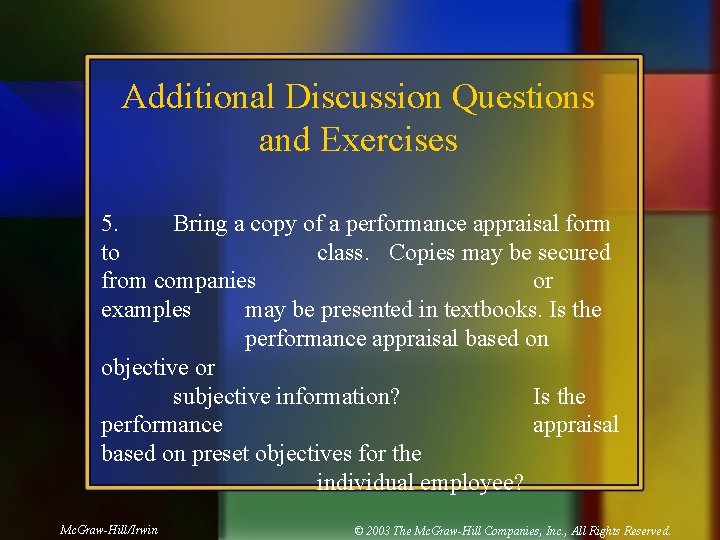 Additional Discussion Questions and Exercises

5. Bring a copy of a performance appraisal form to class. Copies may be secured from companies or examples may be presented in textbooks. Is the performance appraisal based on objective or subjective information? Is the performance appraisal based on preset objectives for the individual employee?

McGraw-Hill/Irwin

© 2003 The McGraw-Hill Companies, Inc., All Rights Reserved.